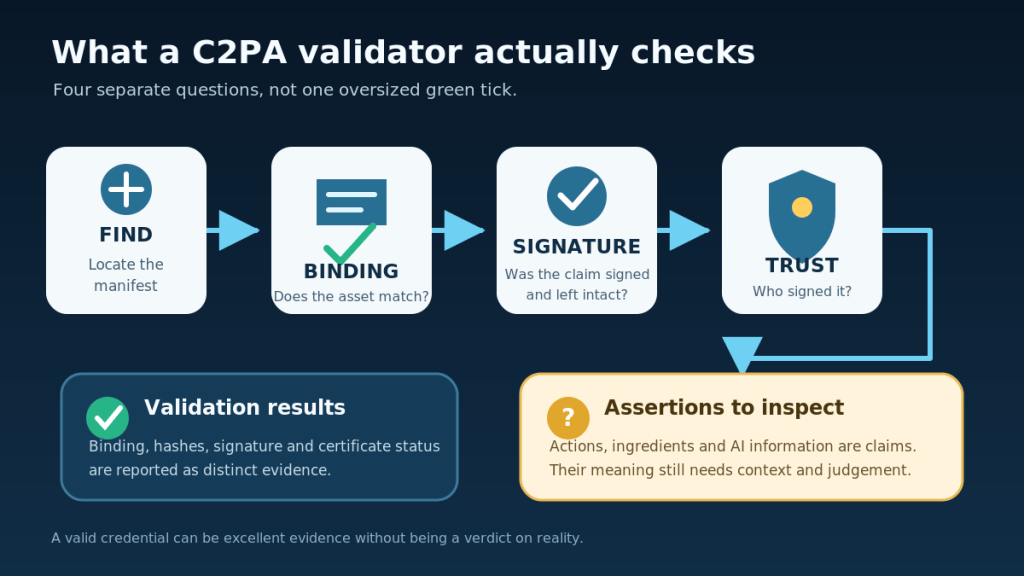 What a C2PA validator actually checks

Four separate questions, not one oversized green tick.

FIND
Locate the manifest

BINDING
Does the asset match?

SIGNATURE
Was the claim signed and left intact?

TRUST
Who signed it?

Validation results
Binding, hashes, signature and certificate status are reported as distinct evidence.

?
Assertions to inspect
Actions, ingredients and AI information are claims. Their meaning still needs context and judgement.

A valid credential can be excellent evidence without being a verdict on reality.